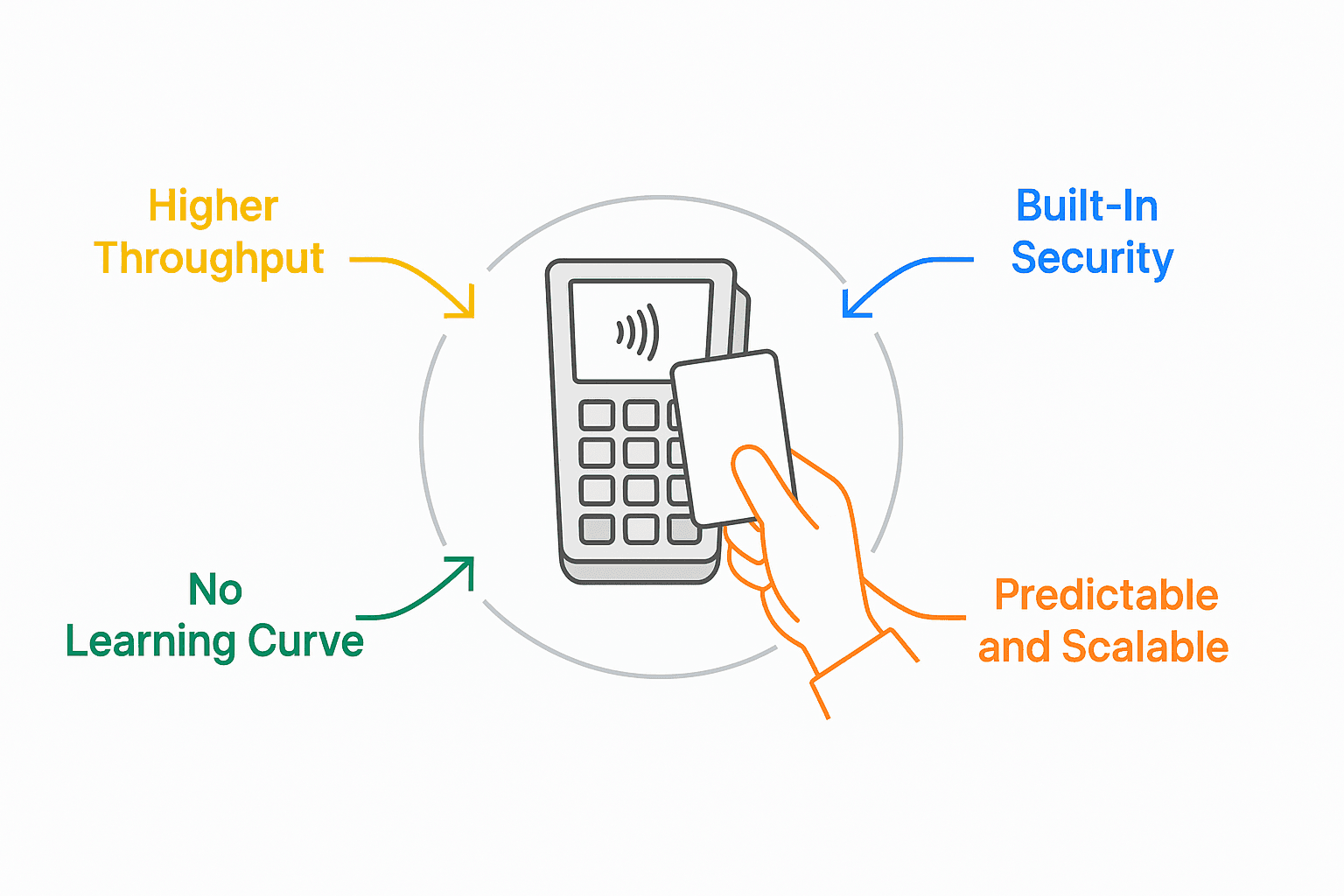 Higher Throughput

Built-In Security

No Learning Curve

Predictable and Scalable